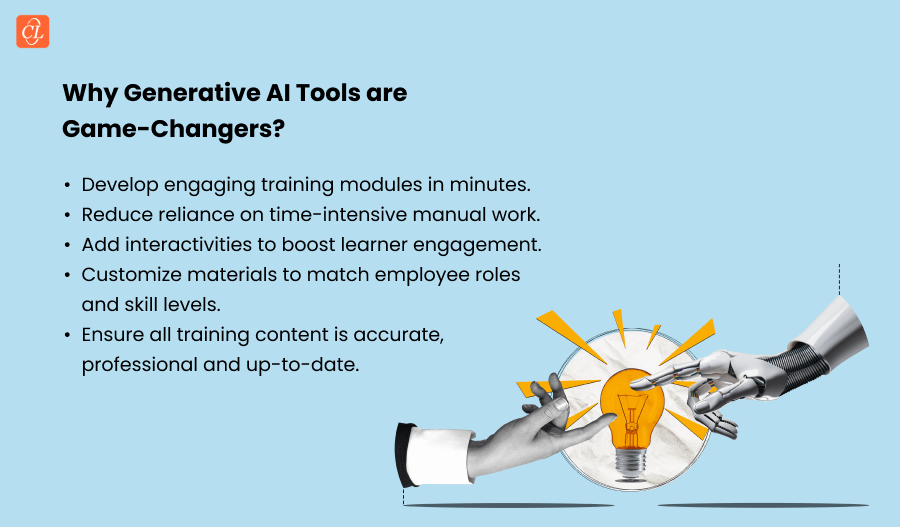 CL

Why Generative AI Tools are Game-Changers?

• Develop engaging training modules in minutes.
• Reduce reliance on time-intensive manual work.
• Add interactivities to boost learner engagement.
• Customize materials to match employee roles and skill levels.
• Ensure all training content is accurate, professional and up-to-date.